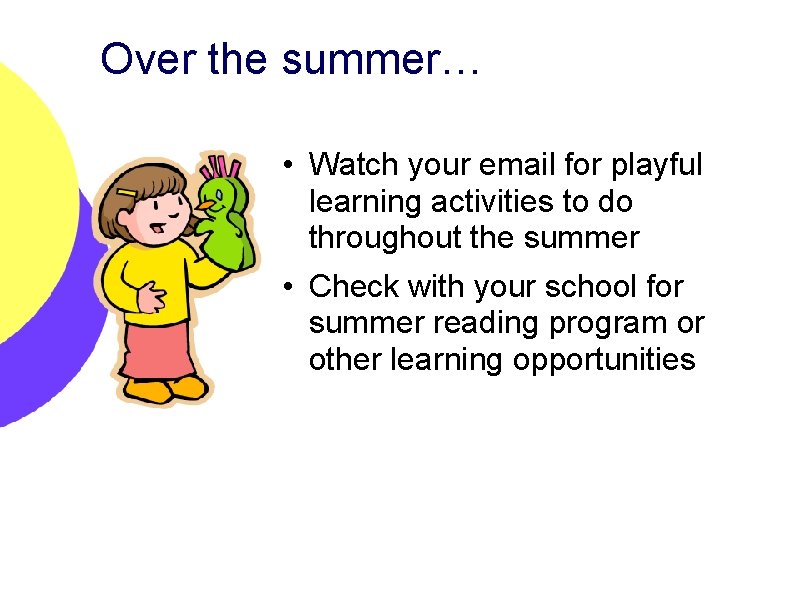 Over the summer…

• Watch your email for playful learning activities to do throughout the summer

• Check with your school for summer reading program or other learning opportunities